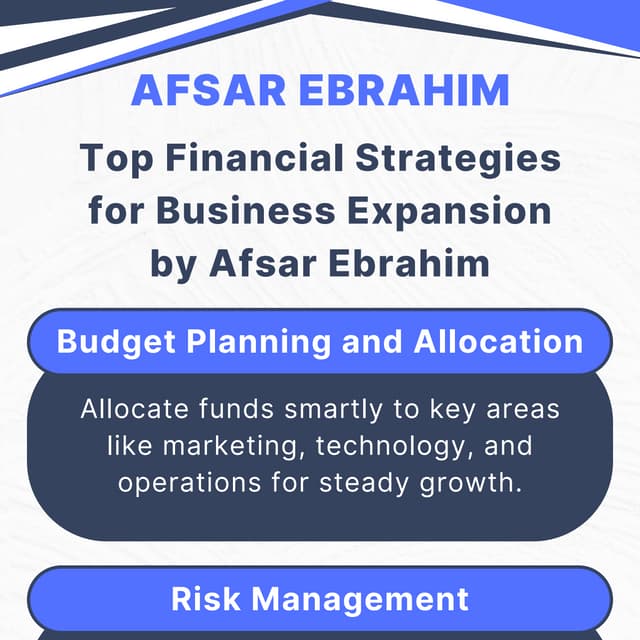 AFSAR EBRAHIM

Top Financial Strategies for Business Expansion by Afsar Ebrahim

Budget Planning and Allocation

Allocate funds smartly to key areas like marketing, technology, and operations for steady growth.

Risk Management